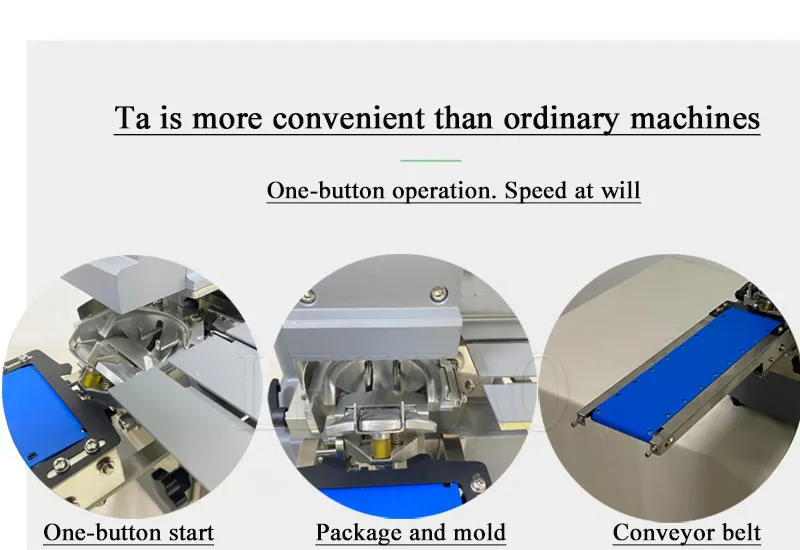 Ta is more convenient than ordinary machines

One-button operation. Speed at will

One-button start

Package and mold

Conveyor belt